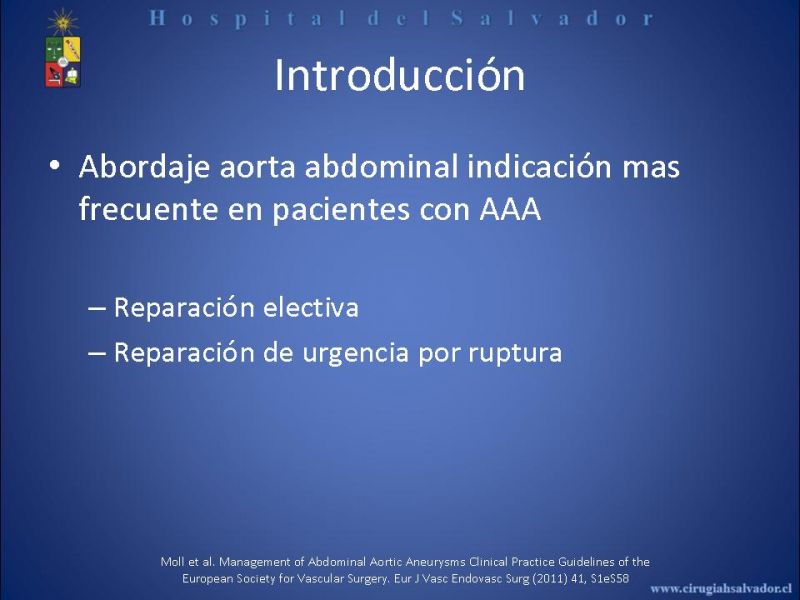 Hospital del Salvador

Introducción

• Abordaje aorta abdominal indicación mas frecuente en pacientes con AAA

– Reparación electiva

– Reparación de urgencia por ruptura

Moll et al. Management of Abdominal Aortic Aneurysms Clinical Practice Guidelines of the European Society for Vascular Surgery. Eur J Vasc Endovasc Surg (2011) 41, S1eS58

www.cirugiahsalvador.cl